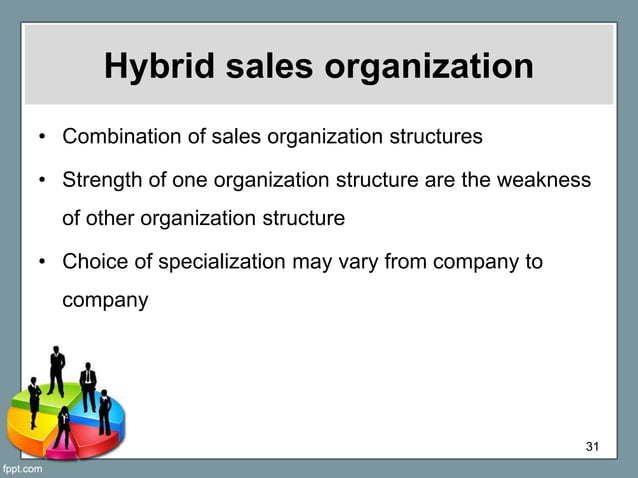 Hybrid sales organization

• Combination of sales organization structures

• Strength of one organization structure are the weakness of other organization structure

• Choice of specialization may vary from company to company

31

fppt.com